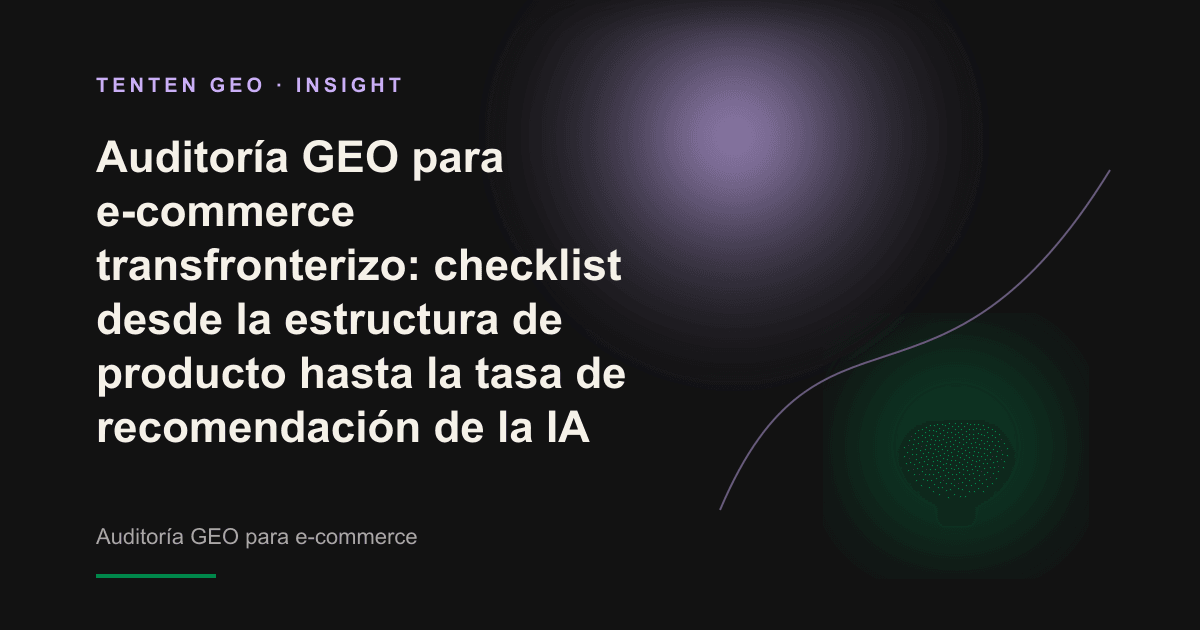 TENTEN GEO · INSIGHT

Auditoría GEO para e-commerce transfronterizo: checklist desde la estructura de producto hasta la tasa de recomendación de la IA

Auditoría GEO para e-commerce